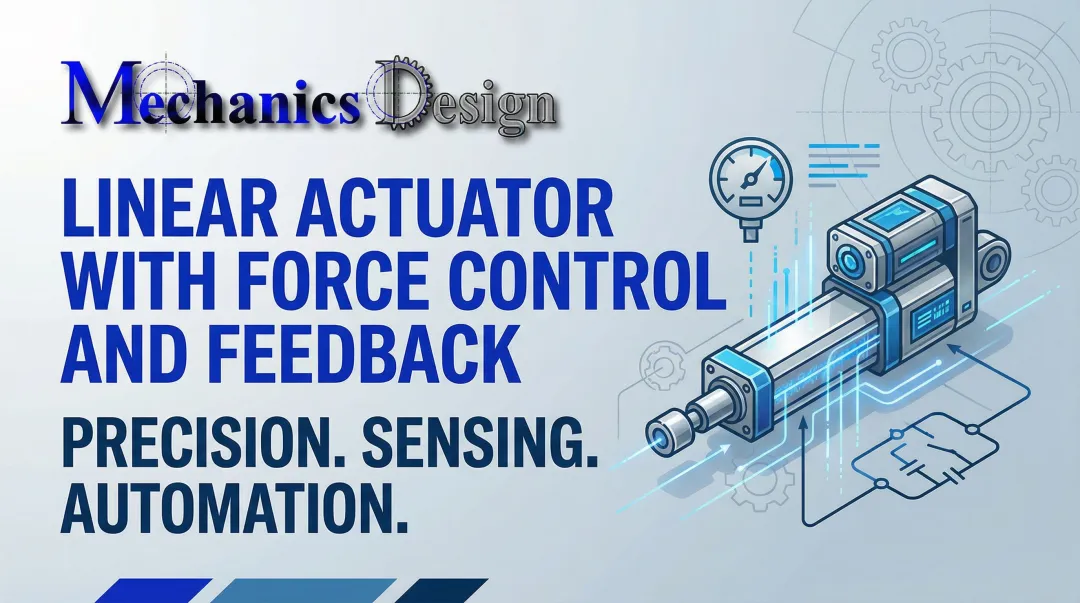 Mechanics Design

LINEAR ACTUATOR WITH FORCE CONTROL AND FEEDBACK

PRECISION. SENSING. AUTOMATION.